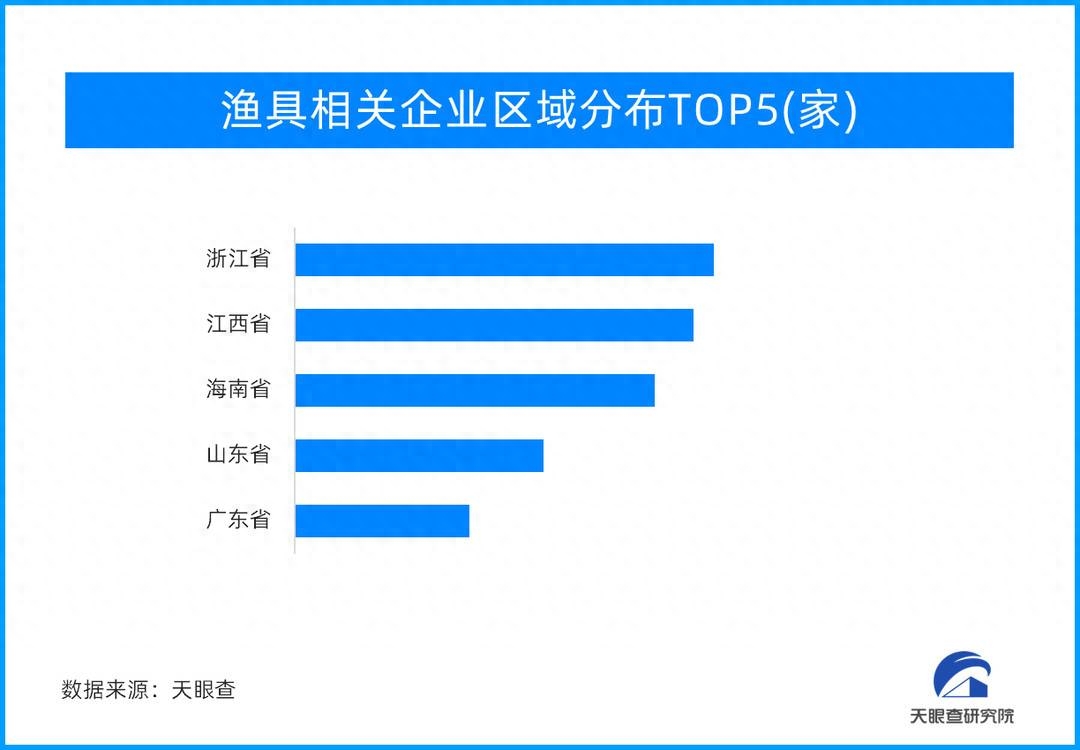 渔具相关企业区域分布TOP5(家)

浙江省

江西省

海南省

山东省

广东省

数据来源：天眼查

天眼查研究院